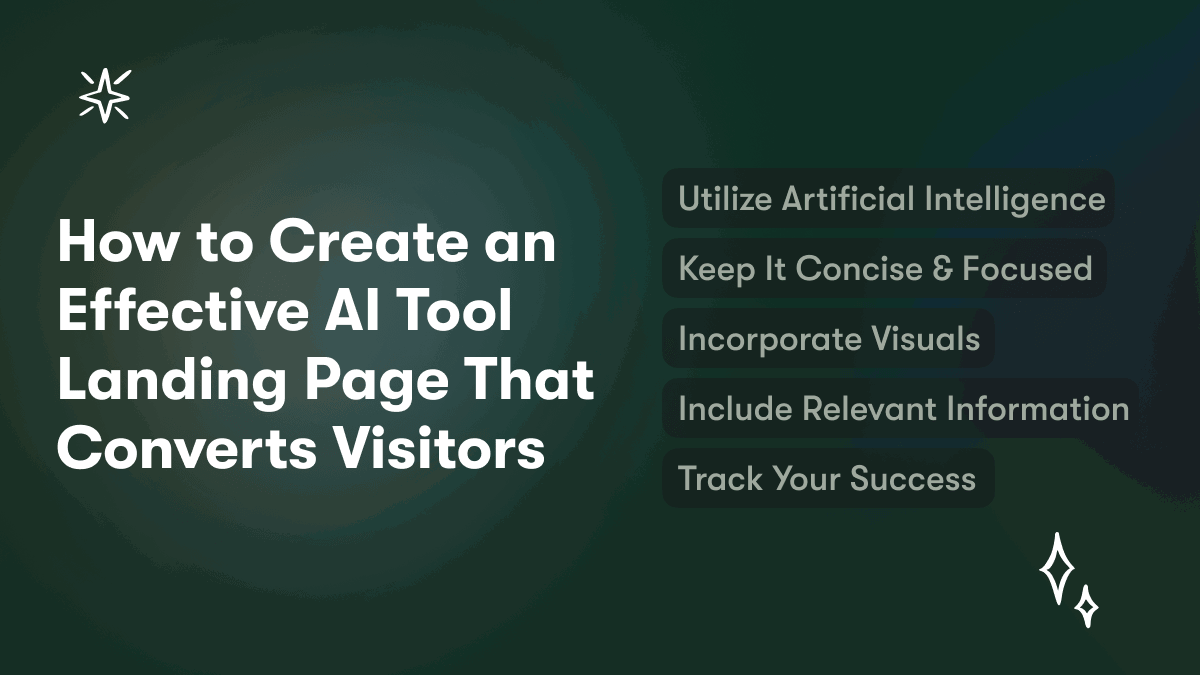 How to Create an Effective AI Tool Landing Page That Converts Visitors

Utilize Artificial Intelligence

Keep It Concise & Focused

Incorporate Visuals

Include Relevant Information

Track Your Success